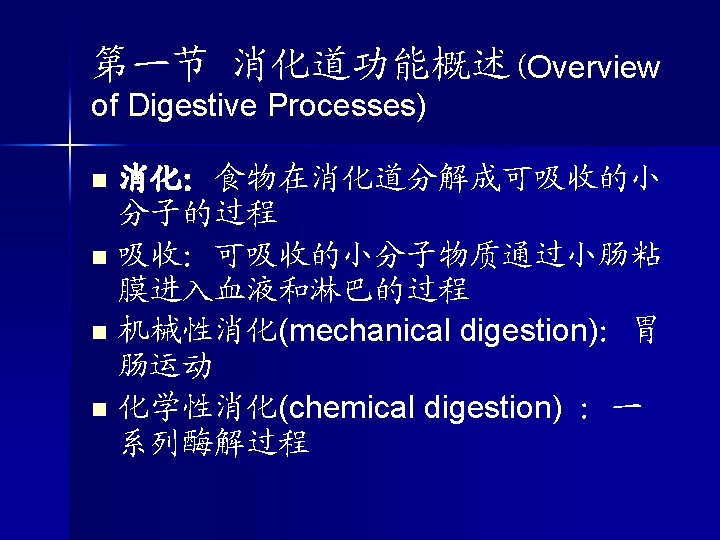 第一节 消化道功能概述 (Overview of Digestive Processes)

■ 消化: 食物在消化道分解成可吸收的小分子的过程

■ 吸收: 可吸收的小分子物质通过小肠粘膜进入血液和淋巴的过程

■ 机械性消化(mechanical digestion): 胃肠运动

■ 化学性消化(chemical digestion) : 一系列酶解过程